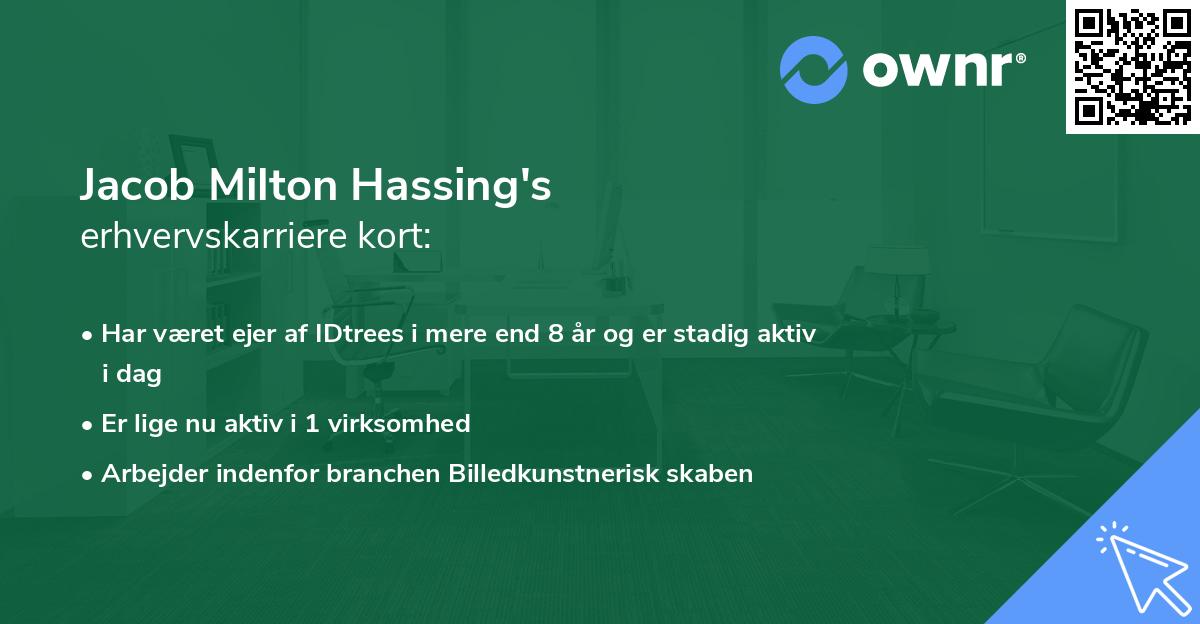 ownr®

Jacob Milton Hassing's
erhvervskarriere kort:

• Har været ejer af IDtrees i mere end 8 år og er stadig aktiv i dag
• Er lige nu aktiv i 1 virksomhed
• Arbejder indenfor branchen Billedkunstnerisk skaben